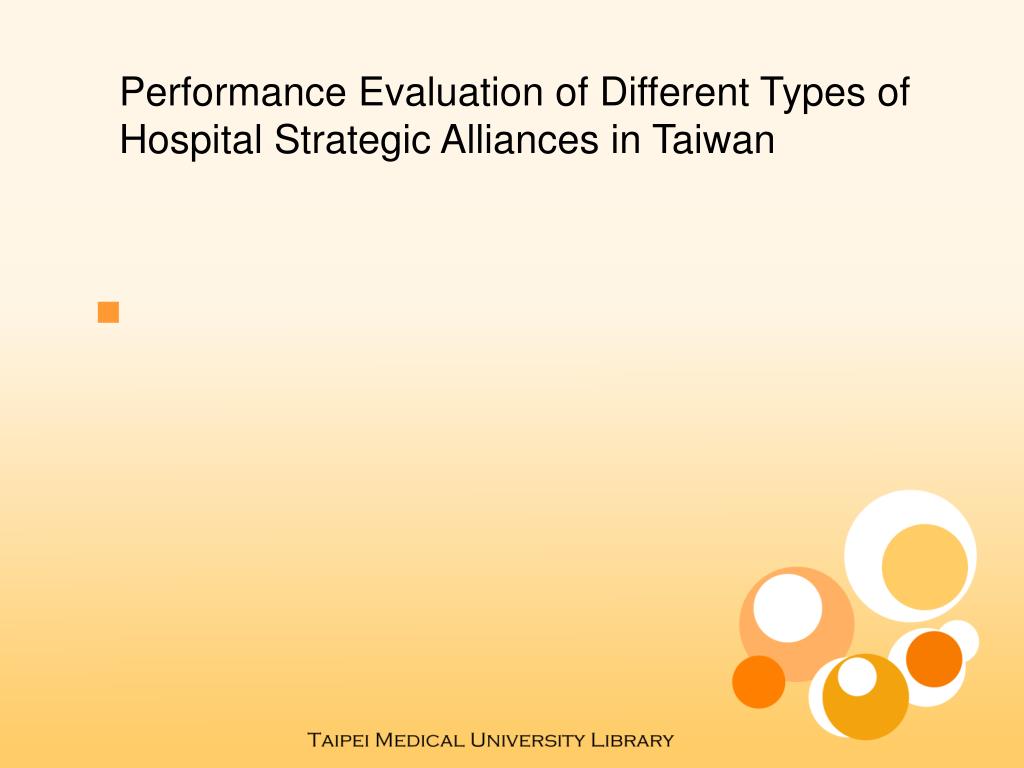 Performance Evaluation of Different Types of Hospital Strategic Alliances in Taiwan

Taipei Medical University Library